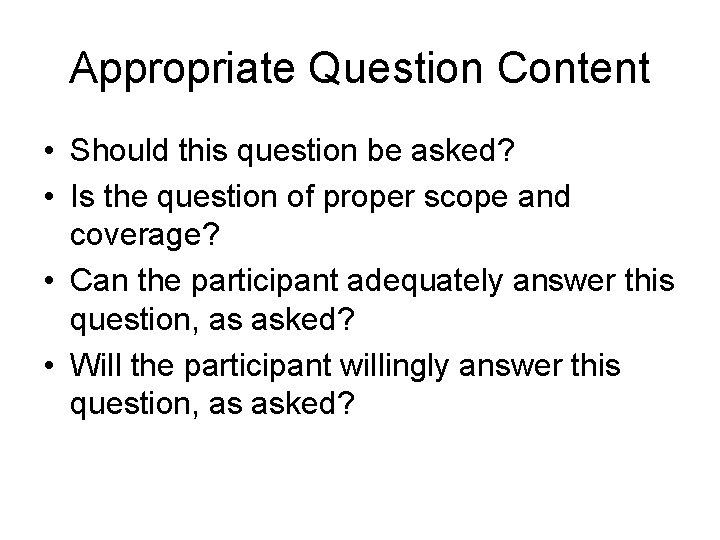 Appropriate Question Content

• Should this question be asked?
• Is the question of proper scope and coverage?
• Can the participant adequately answer this question, as asked?
• Will the participant willingly answer this question, as asked?